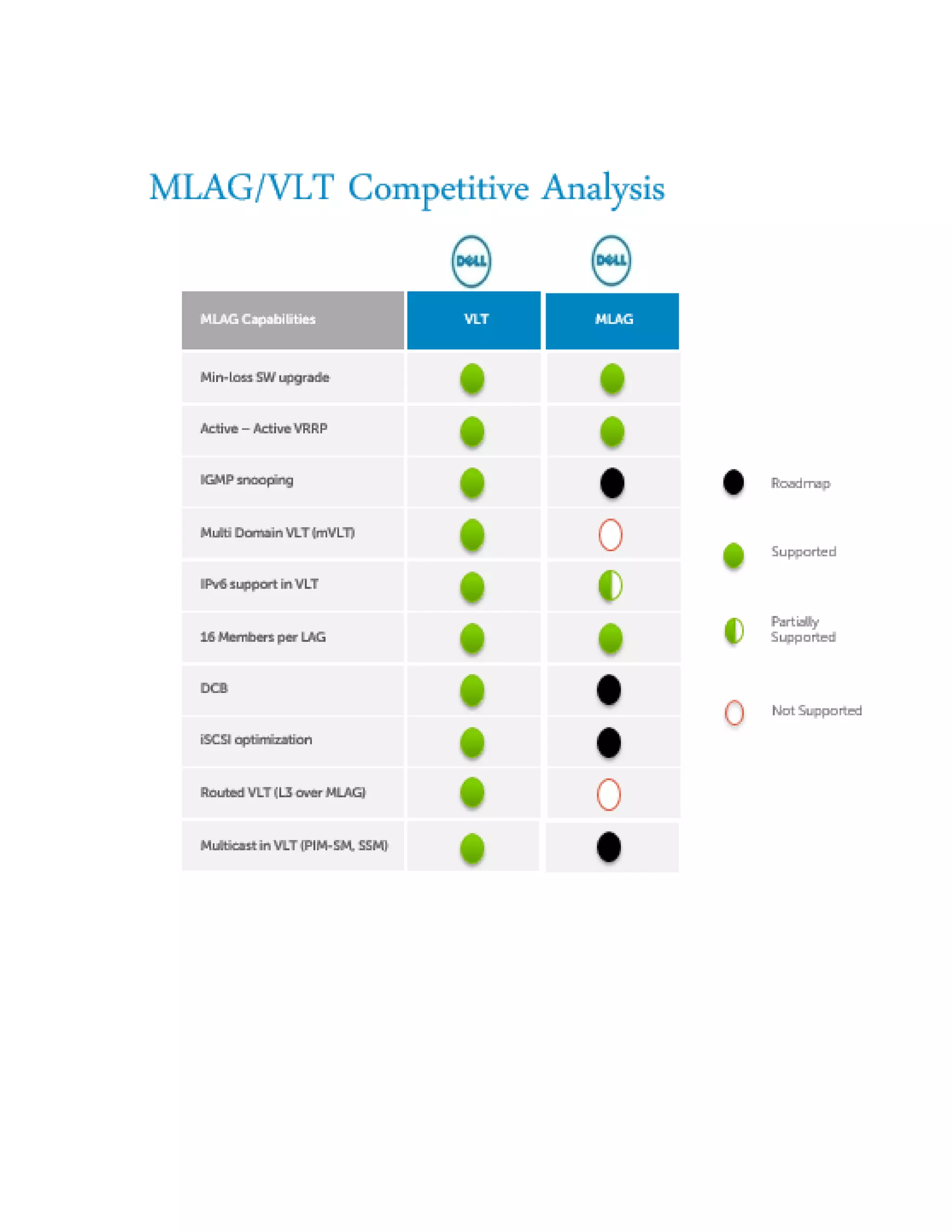 MLAG/VLT Competitive Analysis

DELL DELL

| MLAG Capabilities | VLT | MLAG |
|---|---|---|
| Min-loss SW upgrade | | |
| Active – Active VRRP | | |
| IGMP snooping | | |
| Multi Domain VLT (mVLT) | | |
| IPv6 support in VLT | | |
| 16 Members per LAG | | |
| DCB | | |
| iSCSI optimization | | |
| Routed VLT (L3 over MLAG) | | |
| Multicast in VLT (PIM-SM, SSM) | | |

Roadmap

Supported

Partially Supported

Not Supported